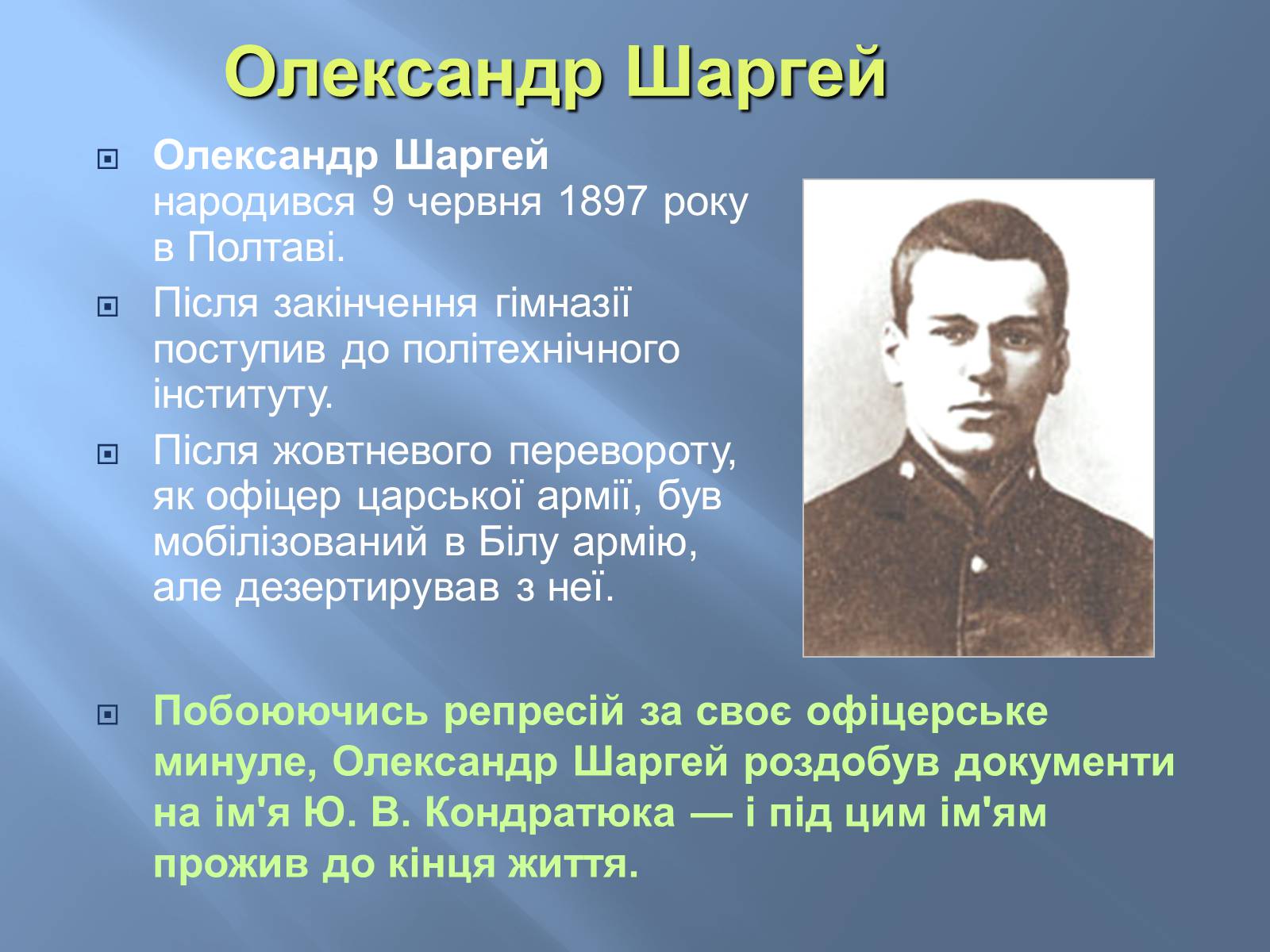 Олександр Шаргей

Олександр Шаргей народився 9 червня 1897 року в Полтаві.

Після закінчення гімназії поступив до політехнічного інституту.

Після жовтневого перевороту, як офіцер царської армії, був мобілізований в Білу армію, але дезертирував з неї.

Побоюючись репресій за своє офіцерське минуле, Олександр Шаргей роздобув документи на ім'я Ю. В. Кондратюка — і під цим ім'ям прожив до кінця життя.